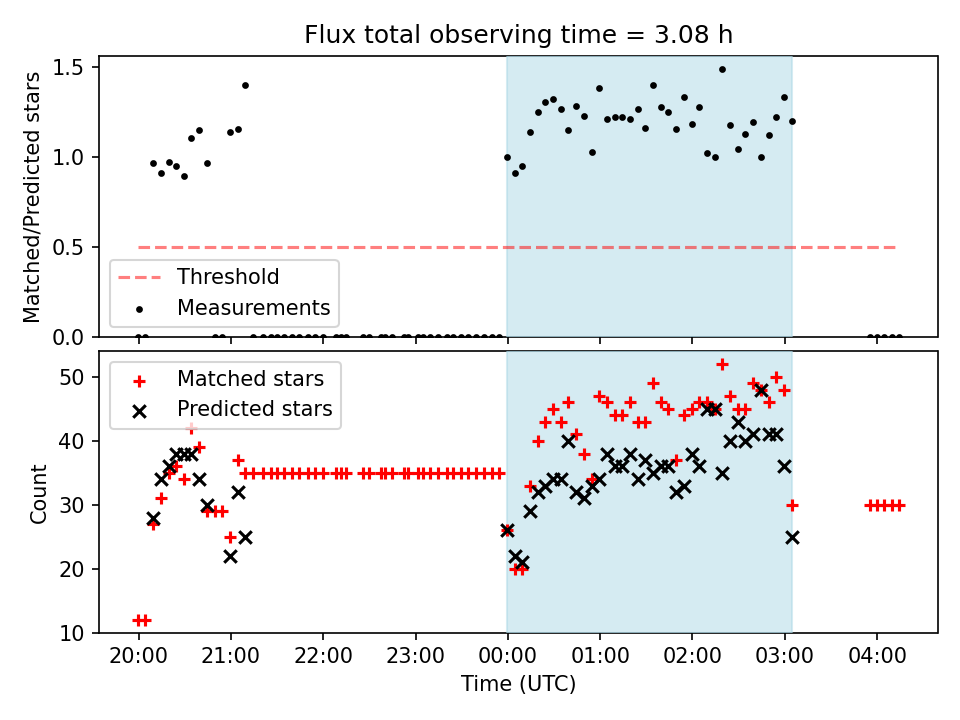 Flux total observing time = 3.08 h

Matched/Predicted stars

1.5
1.0
0.5
0.0

Threshold
Measurements

Count

50
40
30
20
10

Matched stars
Predicted stars

20:00 21:00 22:00 23:00 00:00 01:00 02:00 03:00 04:00

Time (UTC)